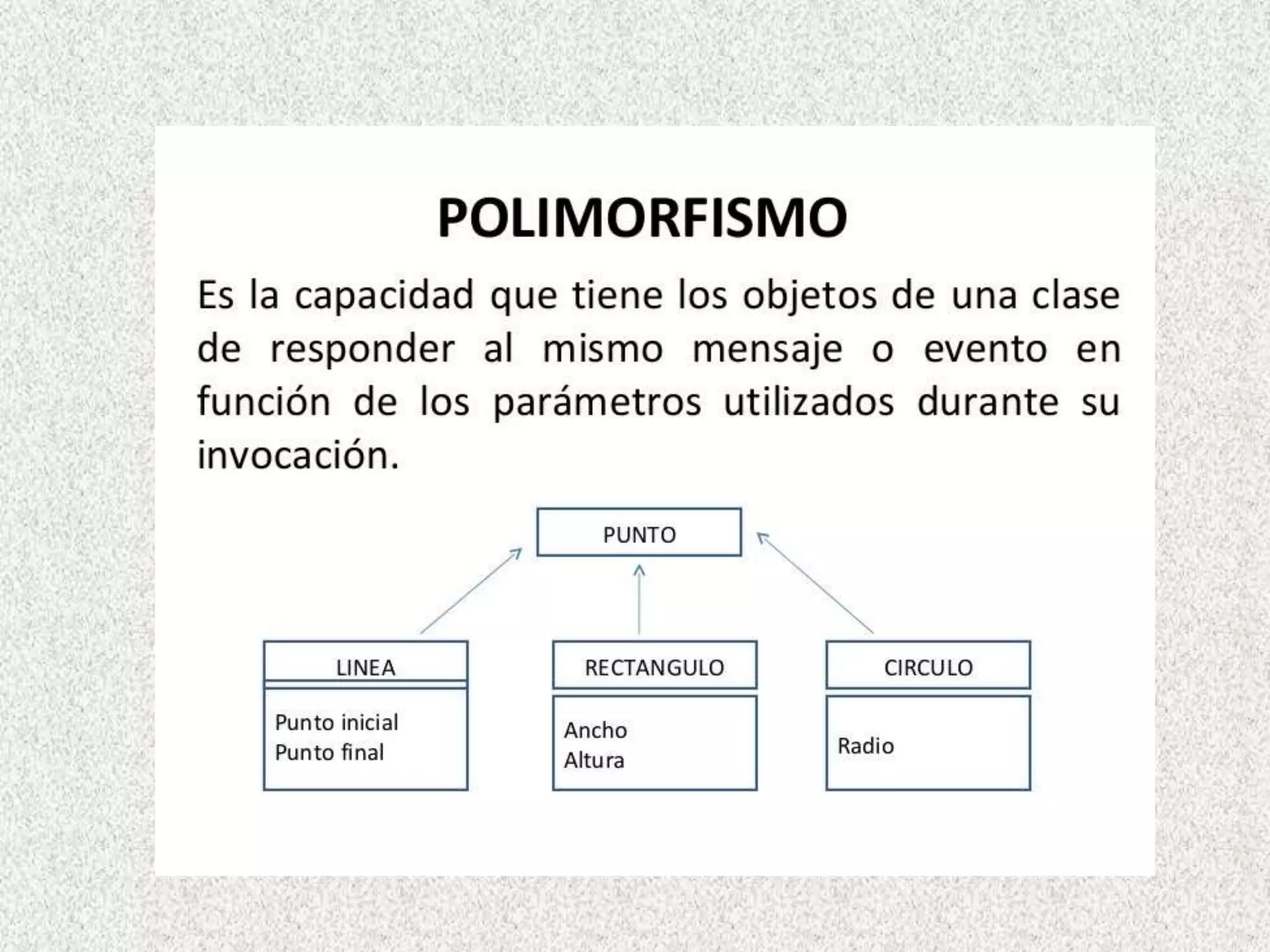 POLIMORFISMO

Es la capacidad que tiene los objetos de una clase de responder al mismo mensaje o evento en función de los parámetros utilizados durante su invocación.

PUNTO

LINEA

Punto inicial
Punto final

RECTANGULO

Ancho
Altura

CIRCULO

Radio